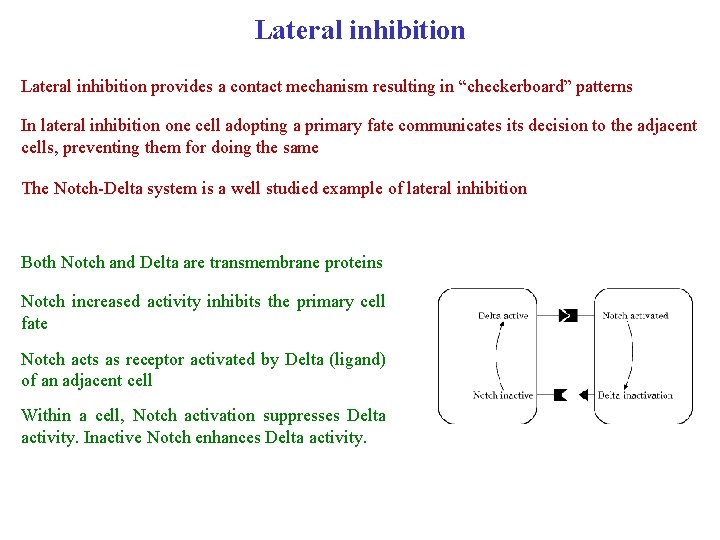 Lateral inhibition

Lateral inhibition provides a contact mechanism resulting in “checkerboard” patterns

In lateral inhibition one cell adopting a primary fate communicates its decision to the adjacent cells, preventing them for doing the same

The Notch-Delta system is a well studied example of lateral inhibition

Both Notch and Delta are transmembrane proteins

Notch increased activity inhibits the primary cell fate

Notch acts as receptor activated by Delta (ligand) of an adjacent cell

Within a cell, Notch activation suppresses Delta activity. Inactive Notch enhances Delta activity.

Delta active

Notch activated

Notch inactive

Delta inactivation